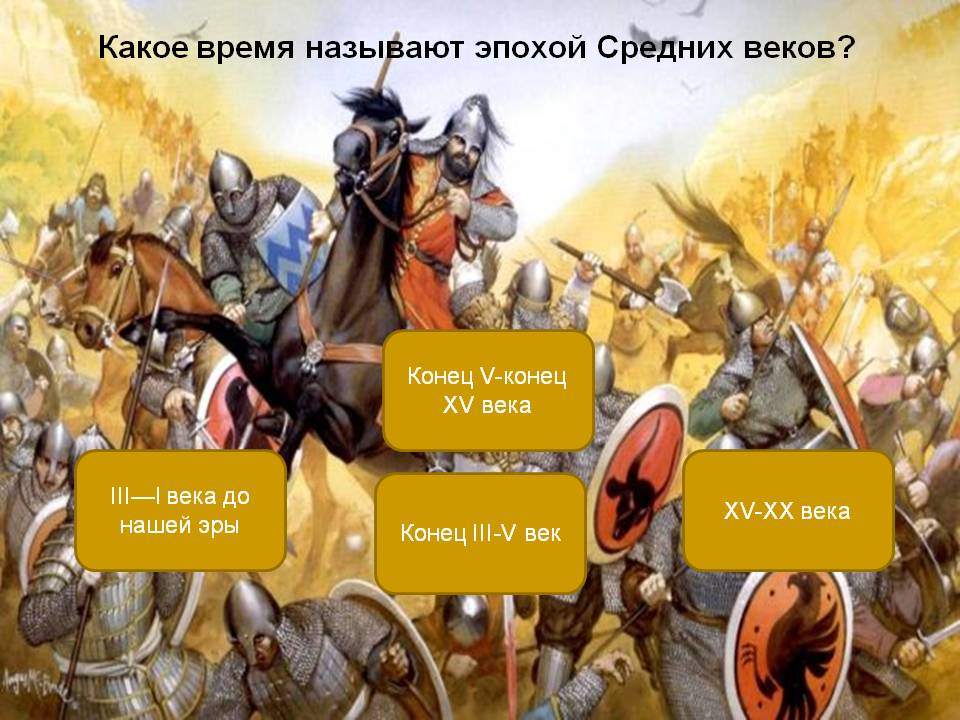 Какое время называют эпохой Средних веков?

Конец V-конец XV века

III—I века до нашей эры

Конец III-V век

XV-XX века